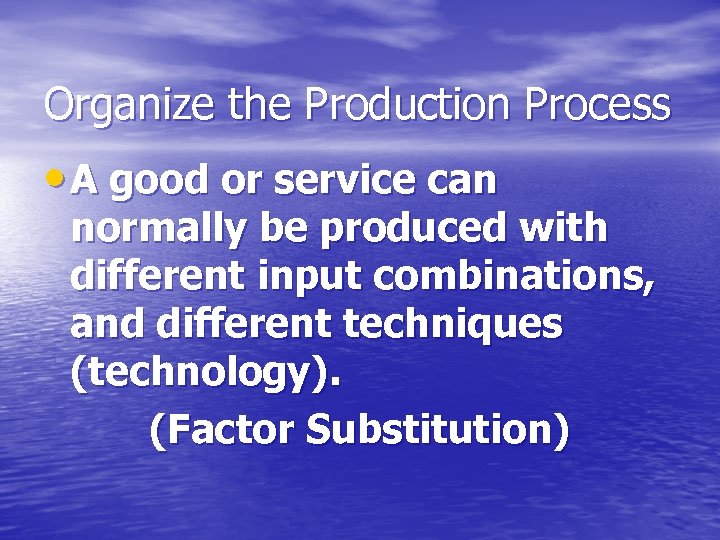 Organize the Production Process

• A good or service can normally be produced with different input combinations, and different techniques (technology).

(Factor Substitution)